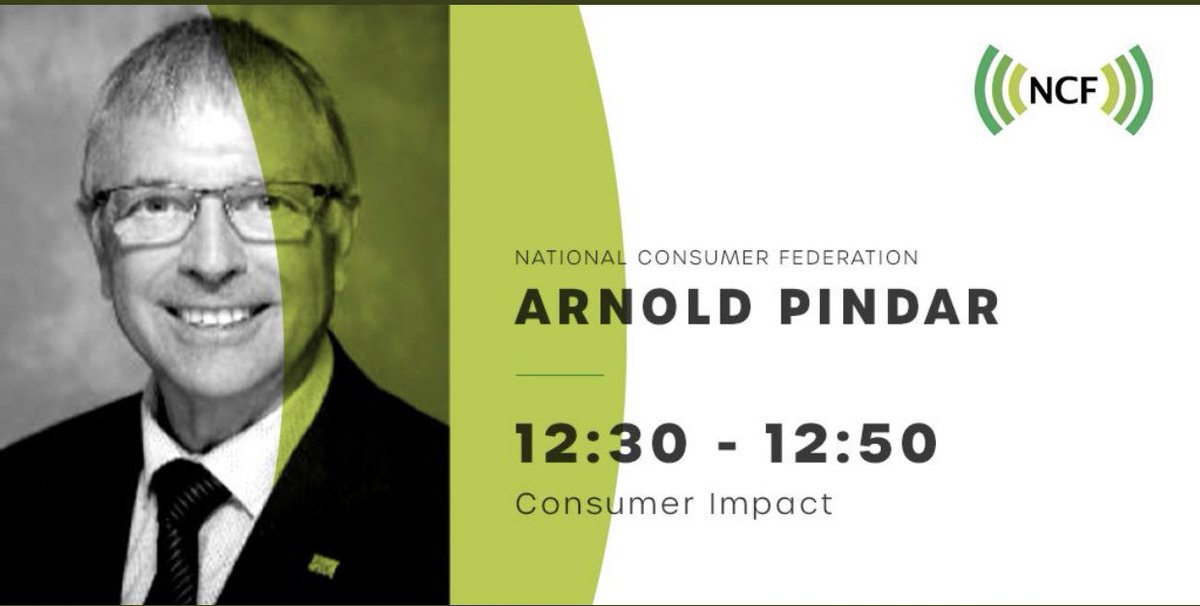 NCF

NATIONAL CONSUMER FEDERATION

ARNOLD PINDAR

12:30 - 12:50

Consumer Impact